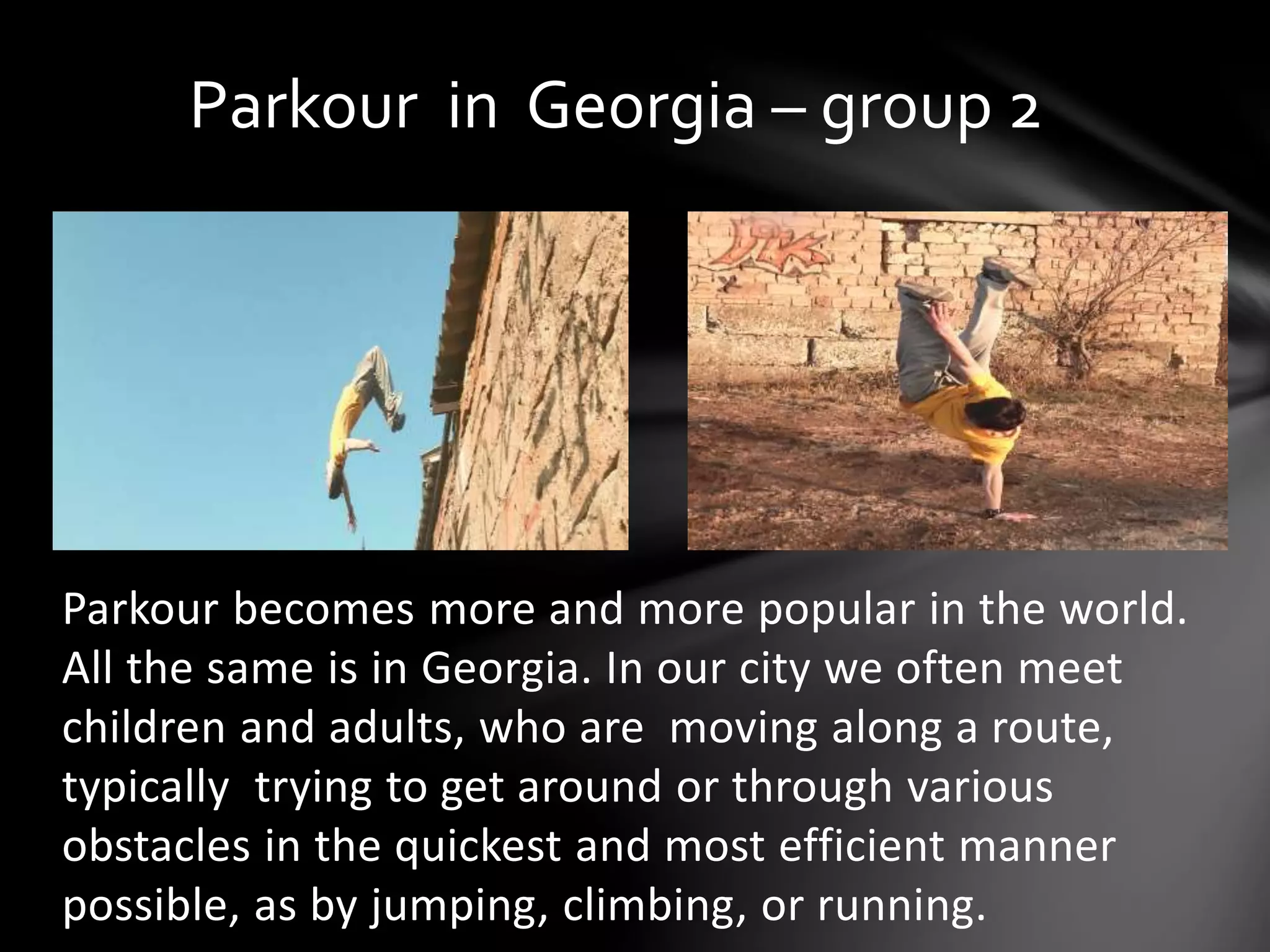 Parkour in Georgia – group 2

Parkour becomes more and more popular in the world. All the same is in Georgia. In our city we often meet children and adults, who are moving along a route, typically trying to get around or through various obstacles in the quickest and most efficient manner possible, as by jumping, climbing, or running.